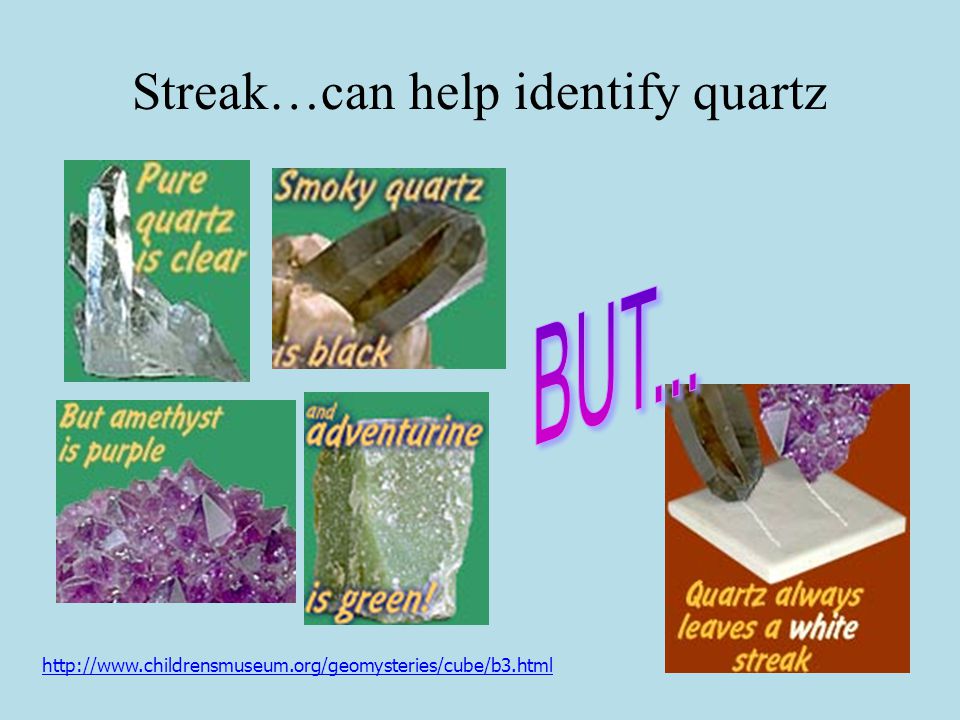 Streak…can help identify quartz

Pure quartz is clear

Smoky quartz is black

But amethyst is purple

and adventurine is green!

BUT…

Quartz always leaves a white streak

http://www.childrensmuseum.org/geomysteries/cube/b3.html